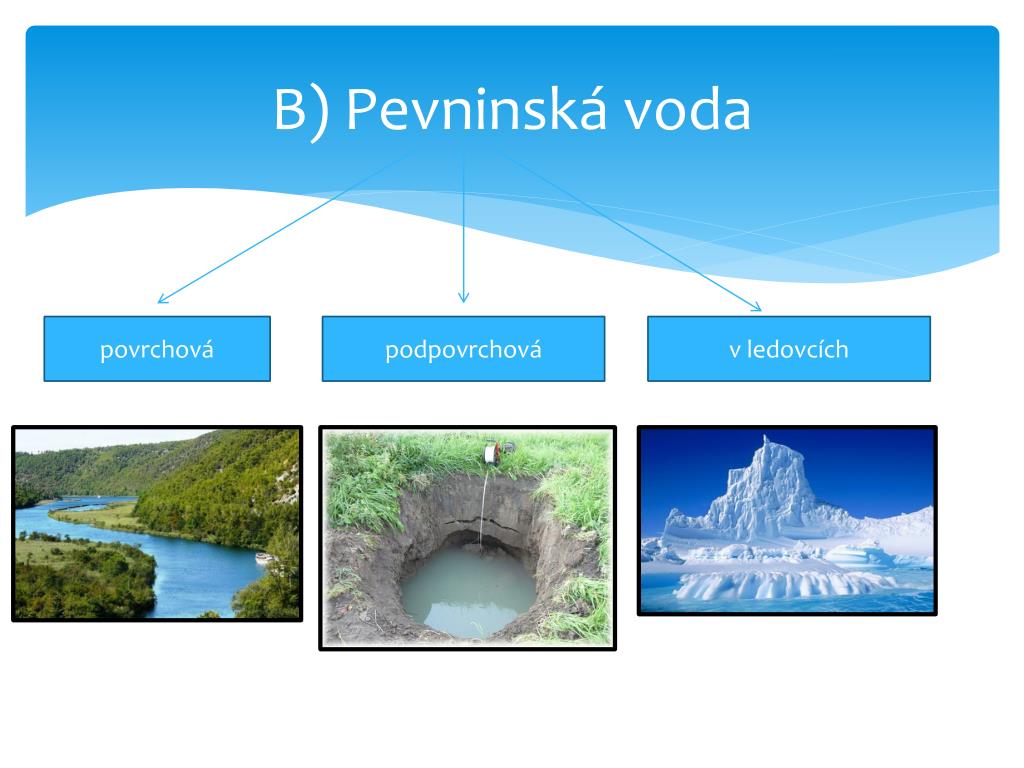 B) Pevninská voda

povrchová

podpovrchová

v ledovcích